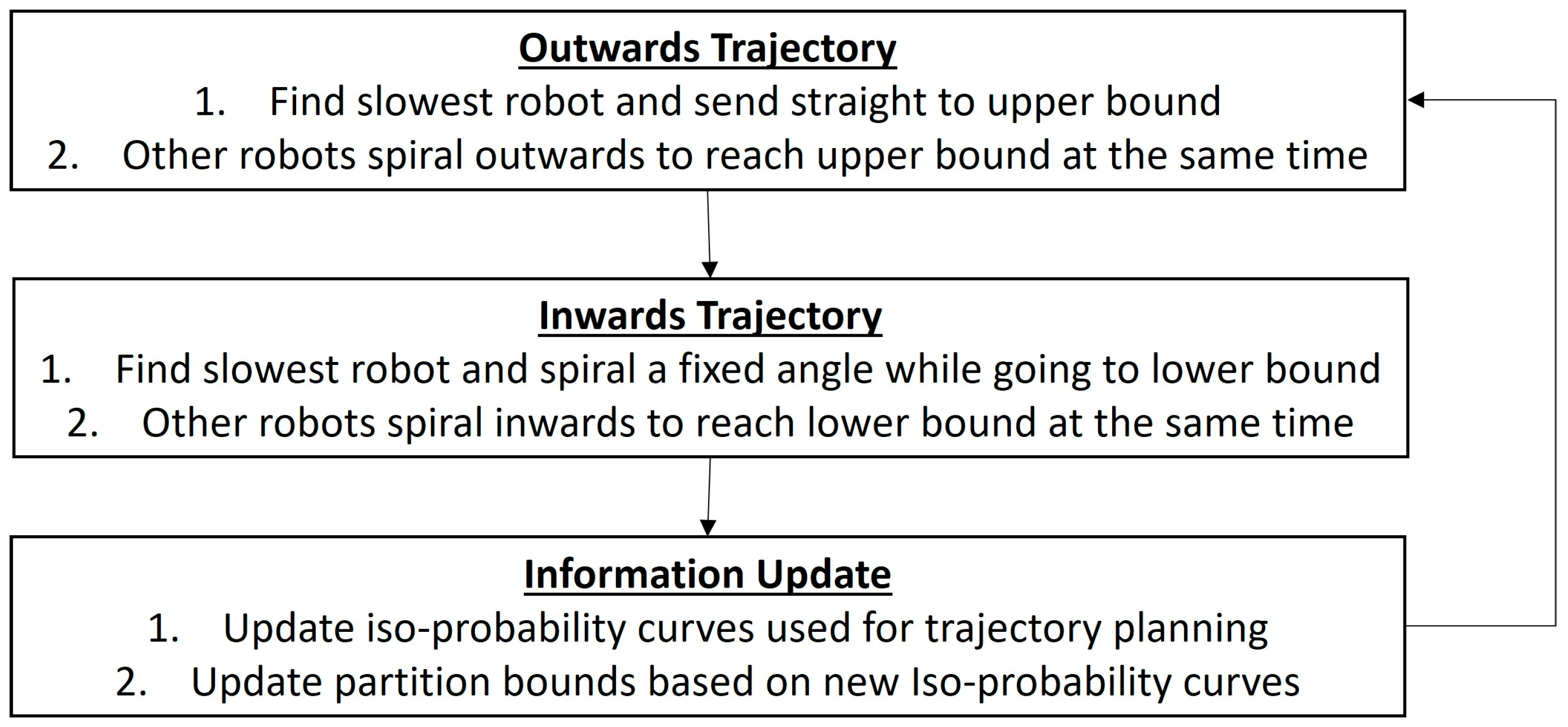 Outwards Trajectory
1. Find slowest robot and send straight to upper bound
2. Other robots spiral outwards to reach upper bound at the same time

Inwards Trajectory
1. Find slowest robot and spiral a fixed angle while going to lower bound
2. Other robots spiral inwards to reach lower bound at the same time

Information Update
1. Update iso-probability curves used for trajectory planning
2. Update partition bounds based on new Iso-probability curves